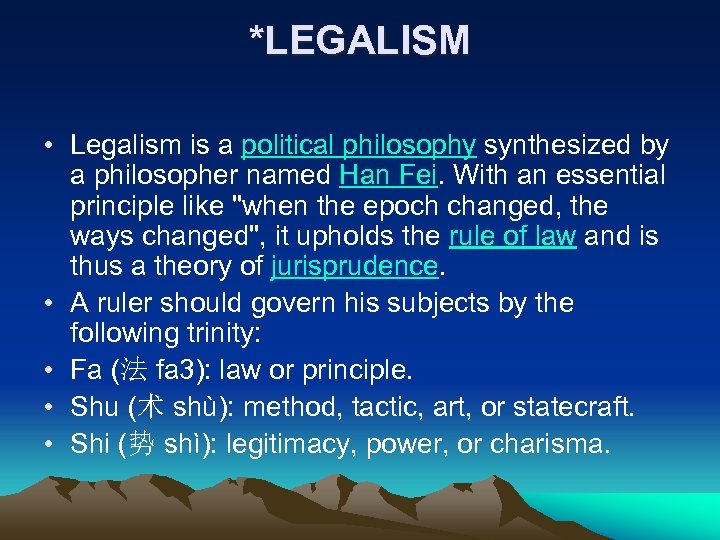 *LEGALISM

• Legalism is a political philosophy synthesized by a philosopher named Han Fei. With an essential principle like "when the epoch changed, the ways changed", it upholds the rule of law and is thus a theory of jurisprudence.
• A ruler should govern his subjects by the following trinity:
• Fa (法 fa3): law or principle.
• Shu (术 shù): method, tactic, art, or statecraft.
• Shi (势 shì): legitimacy, power, or charisma.